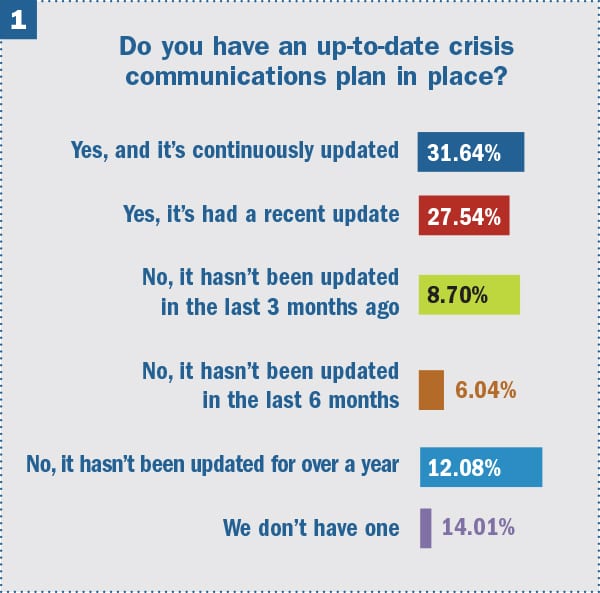 1

Do you have an up-to-date crisis communications plan in place?

Yes, and it's continuously updated 31.64%

Yes, it's had a recent update 27.54%

No, it hasn't been updated in the last 3 months ago 8.70%

No, it hasn't been updated in the last 6 months 6.04%

No, it hasn't been updated for over a year 12.08%

We don't have one 14.01%